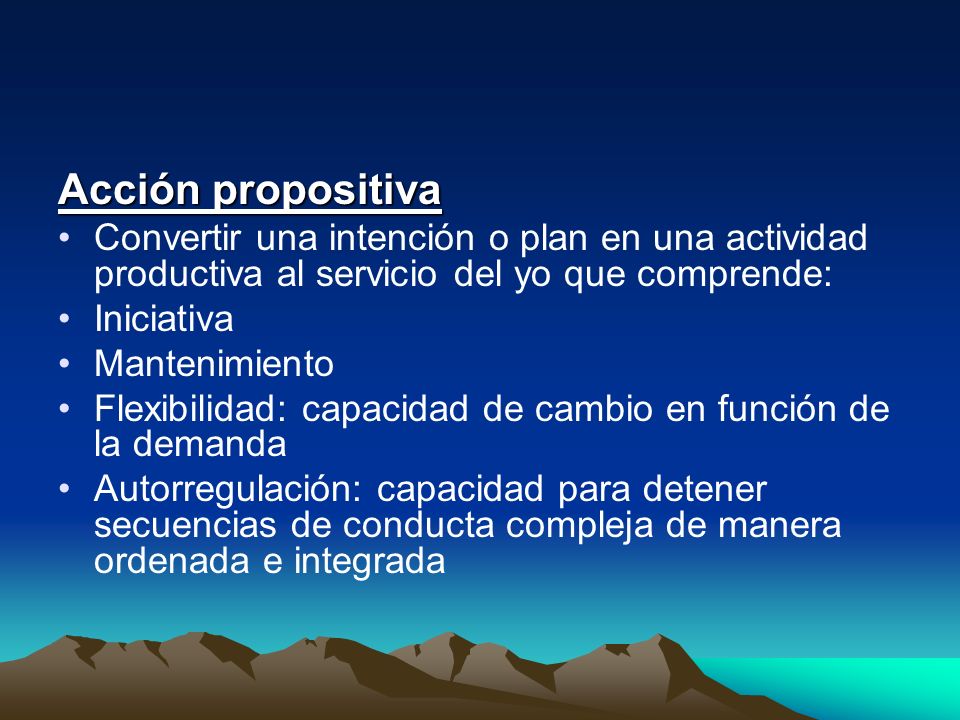 Acción propositiva

• Convertir una intención o plan en una actividad productiva al servicio del yo que comprende:
• Iniciativa
• Mantenimiento
• Flexibilidad: capacidad de cambio en función de la demanda
• Autorregulación: capacidad para detener secuencias de conducta compleja de manera ordenada e integrada